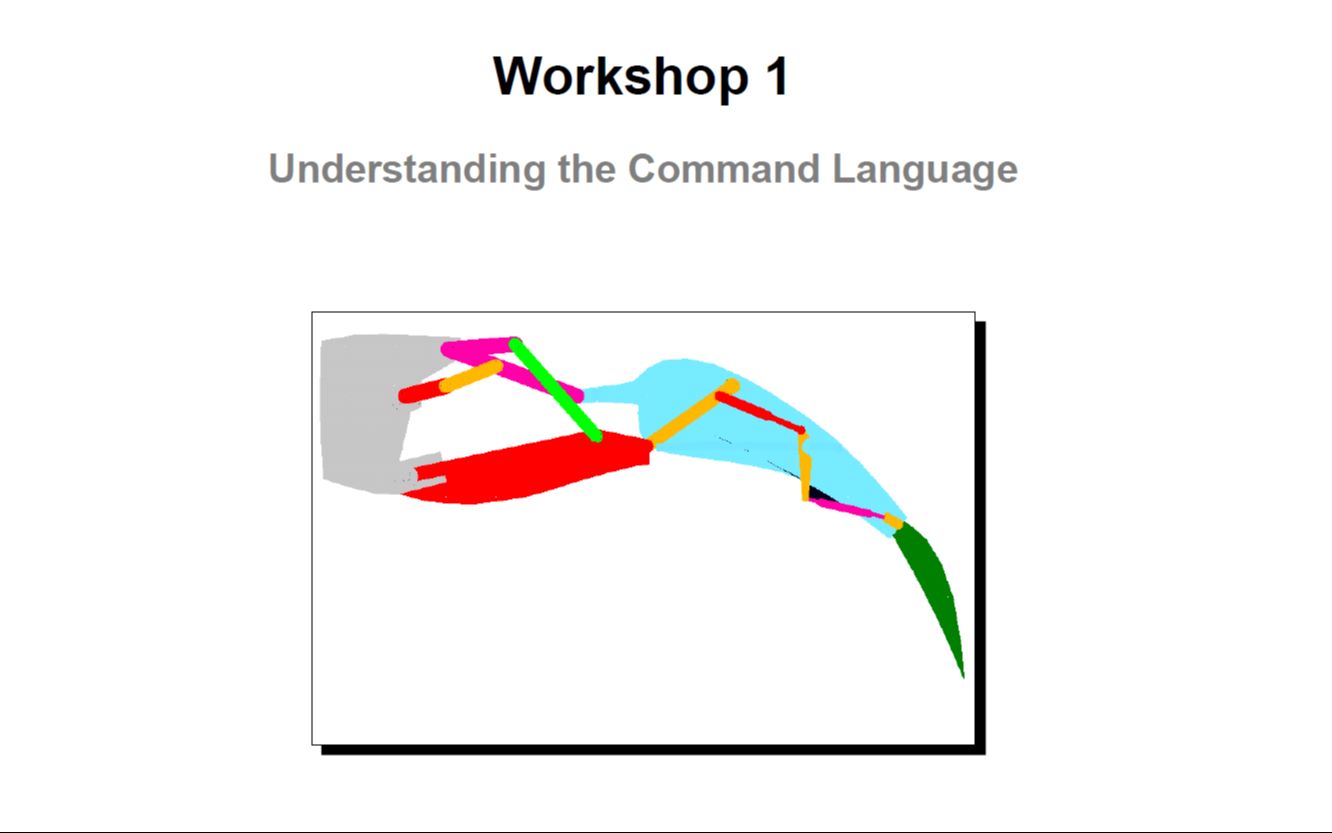 Workshop 1

Understanding the Command Language